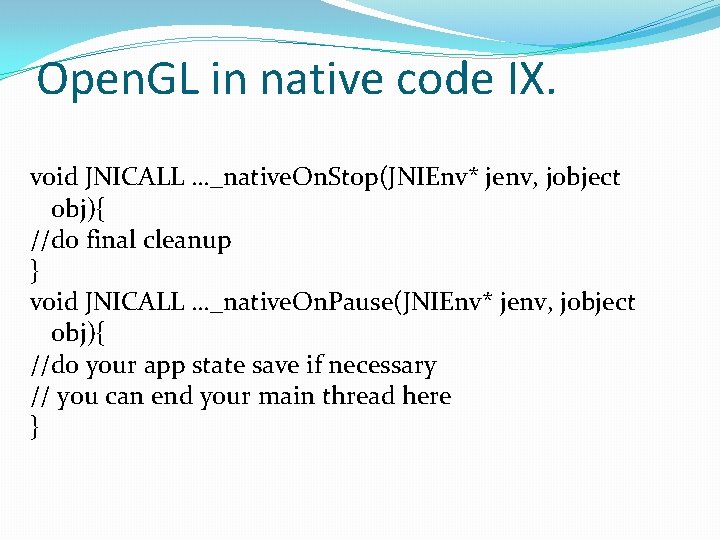 OpenGL in native code IX.

void JNICALL …_nativeOnStop(JNIEnv* jenv, jobject obj){
//do final cleanup
}
void JNICALL …_nativeOnPause(JNIEnv* jenv, jobject obj){
//do your app state save if necessary
// you can end your main thread here
}